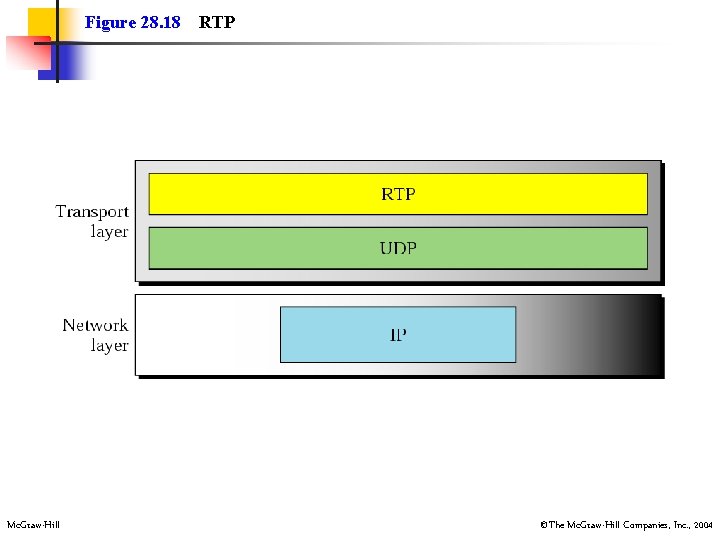 Figure 28.18 RTP

Transport layer

RTP

UDP

Network layer

IP

McGraw-Hill

©The McGraw-Hill Companies, Inc., 2004